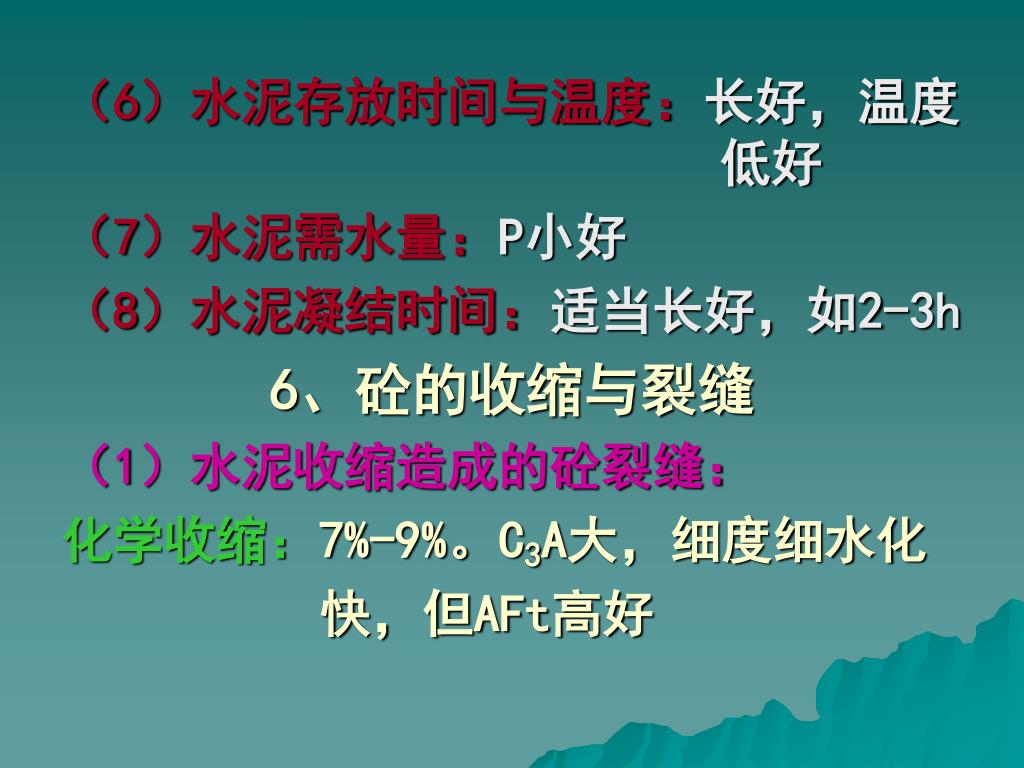 （6）水泥存放时间与温度：长好，温度低好

（7）水泥需水量：P小好

（8）水泥凝结时间：适当长好，如2-3h

6、砼的收缩与裂缝

（1）水泥收缩造成的砼裂缝：

化学收缩：7%-9%。$C_3A$大，细度细水化快，但AFt高好